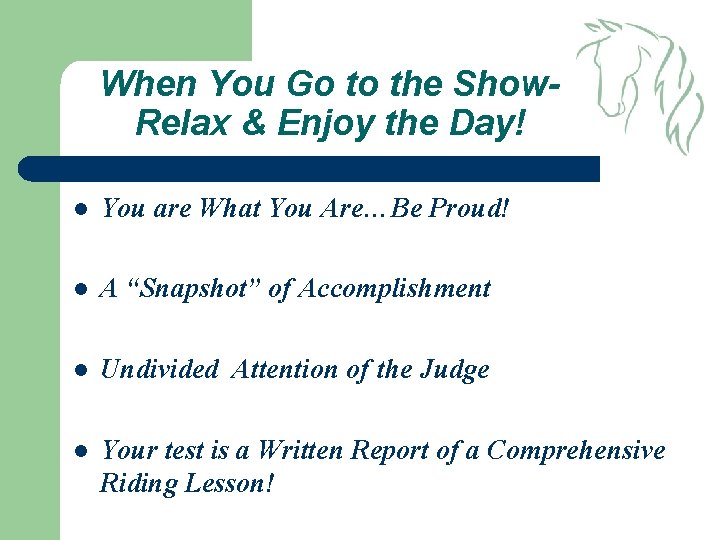 When You Go to the Show-
Relax & Enjoy the Day!

- You are What You Are…Be Proud!
- A “Snapshot” of Accomplishment
- Undivided Attention of the Judge
- Your test is a Written Report of a Comprehensive Riding Lesson!